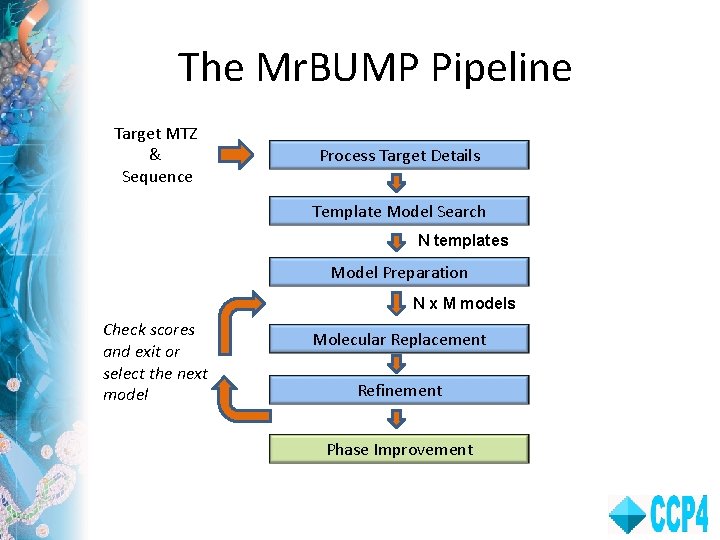 The MrBUMP Pipeline

Target MTZ
&
Sequence

Process Target Details

Template Model Search

N templates

Model Preparation

N x M models

Check scores and exit or select the next model

Molecular Replacement

Refinement

Phase Improvement

CCP4